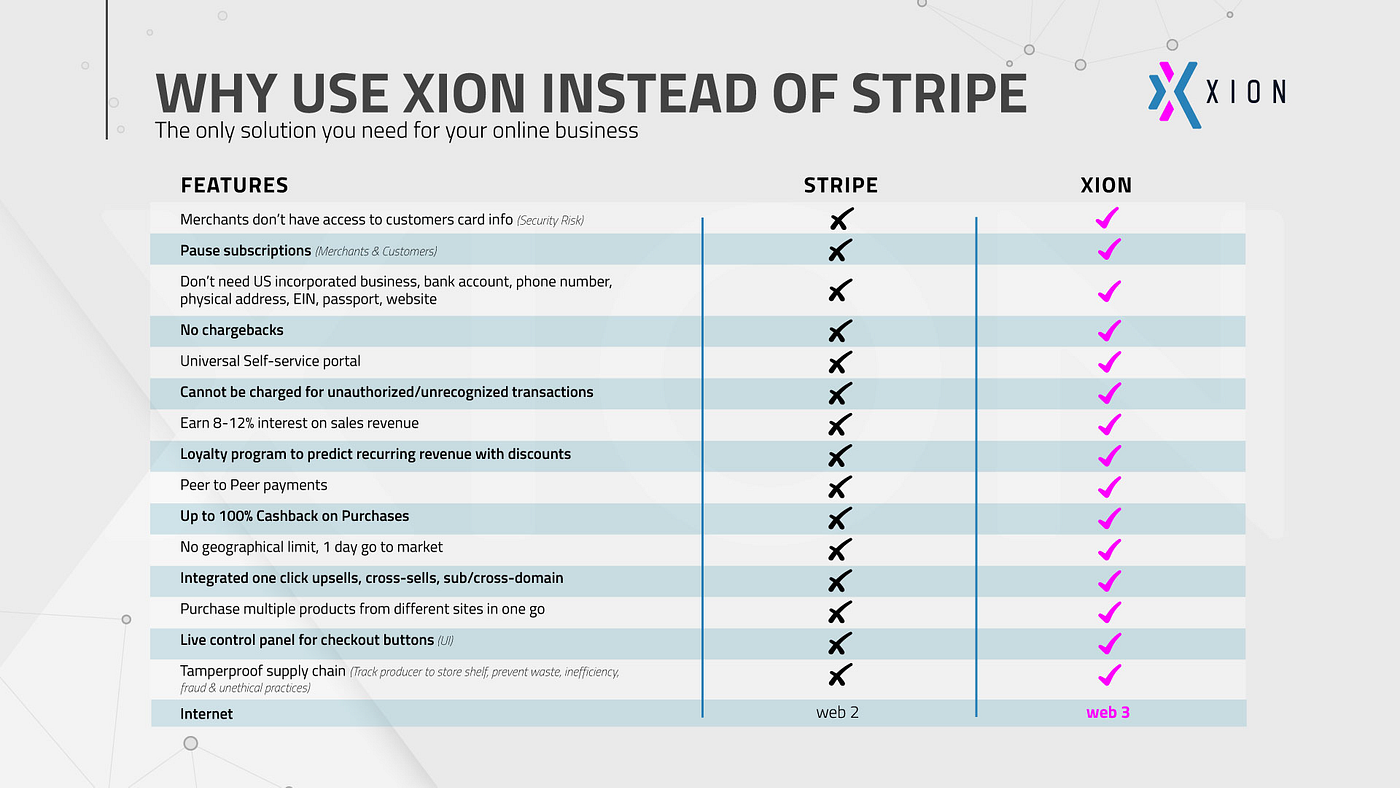 WHY USE XION INSTEAD OF STRIPE
The only solution you need for your online business

XION

| FEATURES | STRIPE | XION |
|---|---|---|
| Merchants don't have access to customers card info (Security Risk) | ✗ | ✓ |
| Pause subscriptions (Merchants & Customers) | ✗ | ✓ |
| Don't need US incorporated business, bank account, phone number, physical address, EIN, passport, website | ✗ | ✓ |
| No chargebacks | ✗ | ✓ |
| Universal Self-service portal | ✗ | ✓ |
| Cannot be charged for unauthorized/unrecognized transactions | ✗ | ✓ |
| Earn 8-12% interest on sales revenue | ✗ | ✓ |
| Loyalty program to predict recurring revenue with discounts | ✗ | ✓ |
| Peer to Peer payments | ✗ | ✓ |
| Up to 100% Cashback on Purchases | ✗ | ✓ |
| No geographical limit, 1 day go to market | ✗ | ✓ |
| Integrated one click upsells, cross-sells, sub/cross-domain | ✗ | ✓ |
| Purchase multiple products from different sites in one go | ✗ | ✓ |
| Live control panel for checkout buttons (UI) | ✗ | ✓ |
| Tamperproof supply chain (Track producer to store shelf, prevent waste, inefficiency, fraud & unethical practices) | ✗ | ✓ |
| Internet | web 2 | web 3 |